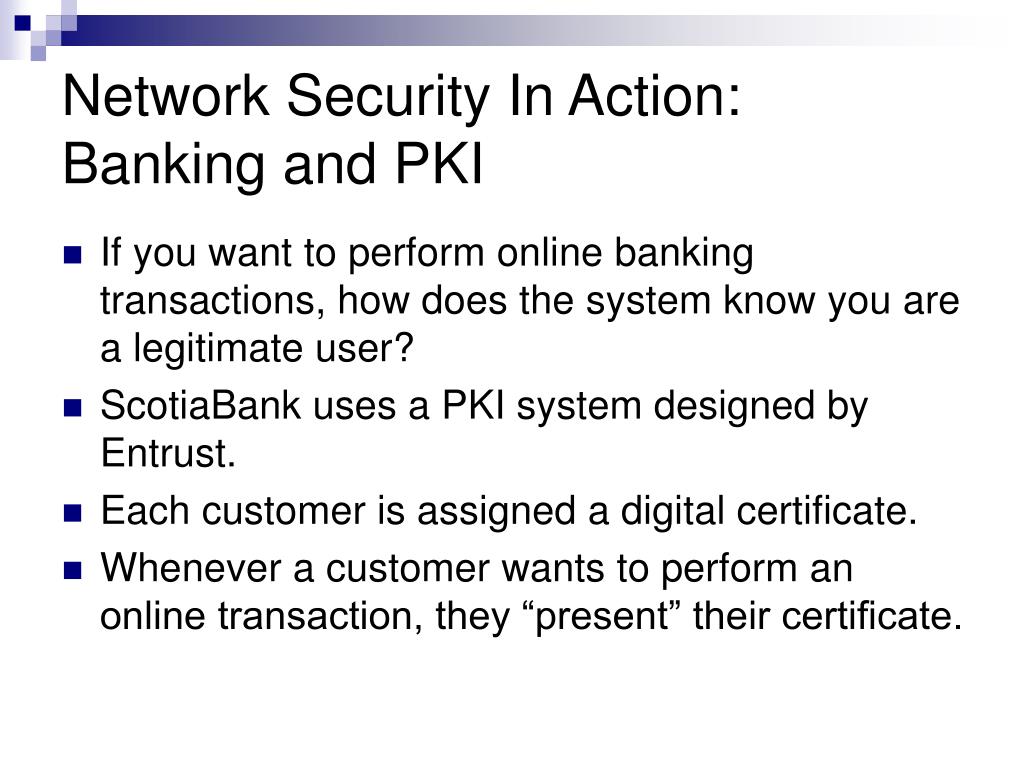 Network Security In Action:
Banking and PKI

- If you want to perform online banking transactions, how does the system know you are a legitimate user?
- ScotiaBank uses a PKI system designed by Entrust.
- Each customer is assigned a digital certificate.
- Whenever a customer wants to perform an online transaction, they “present” their certificate.